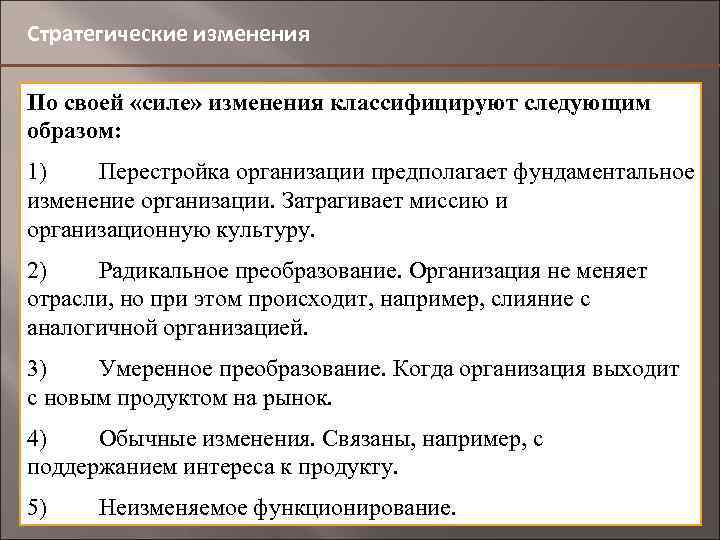 Стратегические изменения

По своей «силе» изменения классифицируют следующим образом:

1) Перестройка организации предполагает фундаментальное изменение организации. Затрагивает миссию и организационную культуру.

2) Радикальное преобразование. Организация не меняет отрасли, но при этом происходит, например, слияние с аналогичной организацией.

3) Умеренное преобразование. Когда организация выходит с новым продуктом на рынок.

4) Обычные изменения. Связаны, например, с поддержанием интереса к продукту.

5) Неизменяемое функционирование.